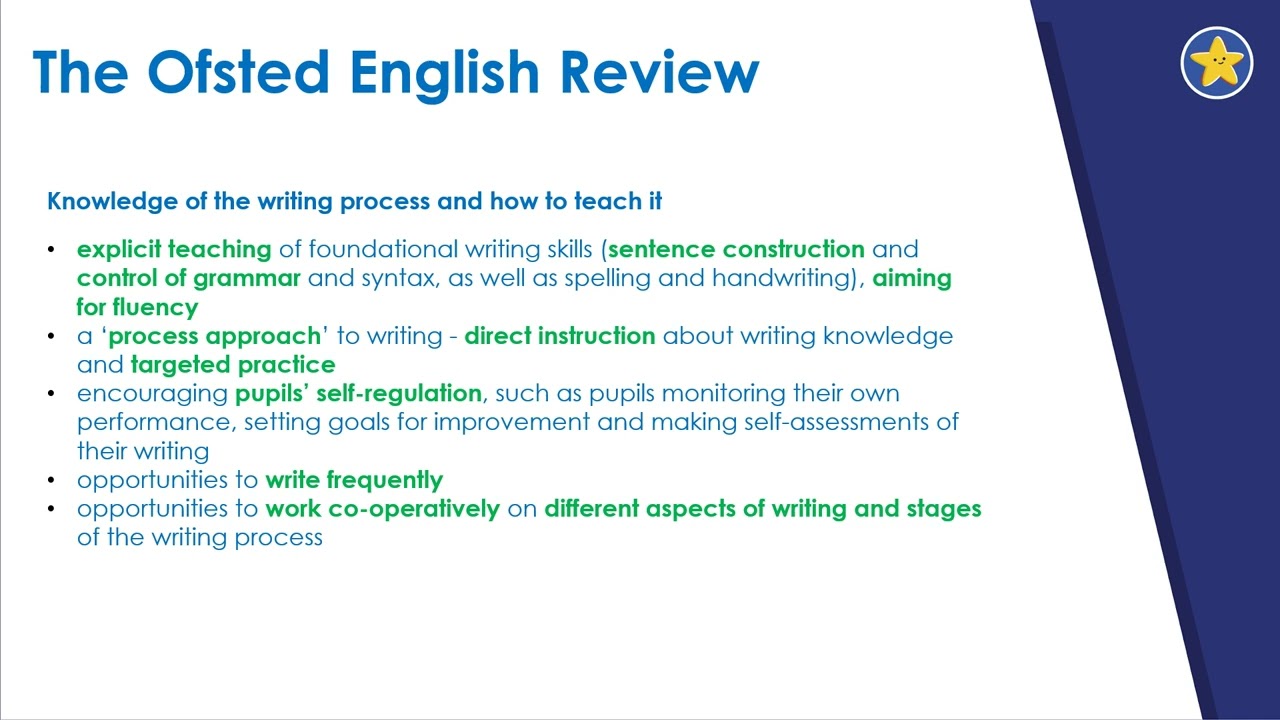 The Ofsted English Review

Knowledge of the writing process and how to teach it

• explicit teaching of foundational writing skills (sentence construction and control of grammar and syntax, as well as spelling and handwriting), aiming for fluency
• a 'process approach' to writing - direct instruction about writing knowledge and targeted practice
• encouraging pupils' self-regulation, such as pupils monitoring their own performance, setting goals for improvement and making self-assessments of their writing
• opportunities to write frequently
• opportunities to work co-operatively on different aspects of writing and stages of the writing process